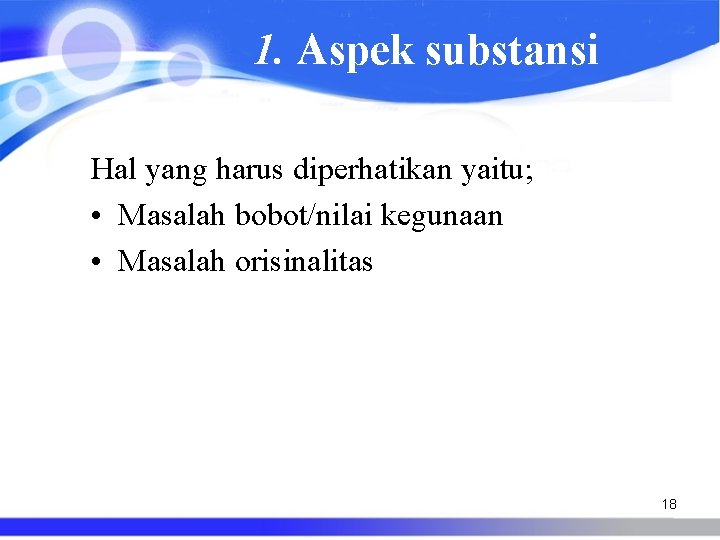 1. Aspek substansi

Hal yang harus diperhatikan yaitu;
• Masalah bobot/nilai kegunaan
• Masalah orisinalitas

18